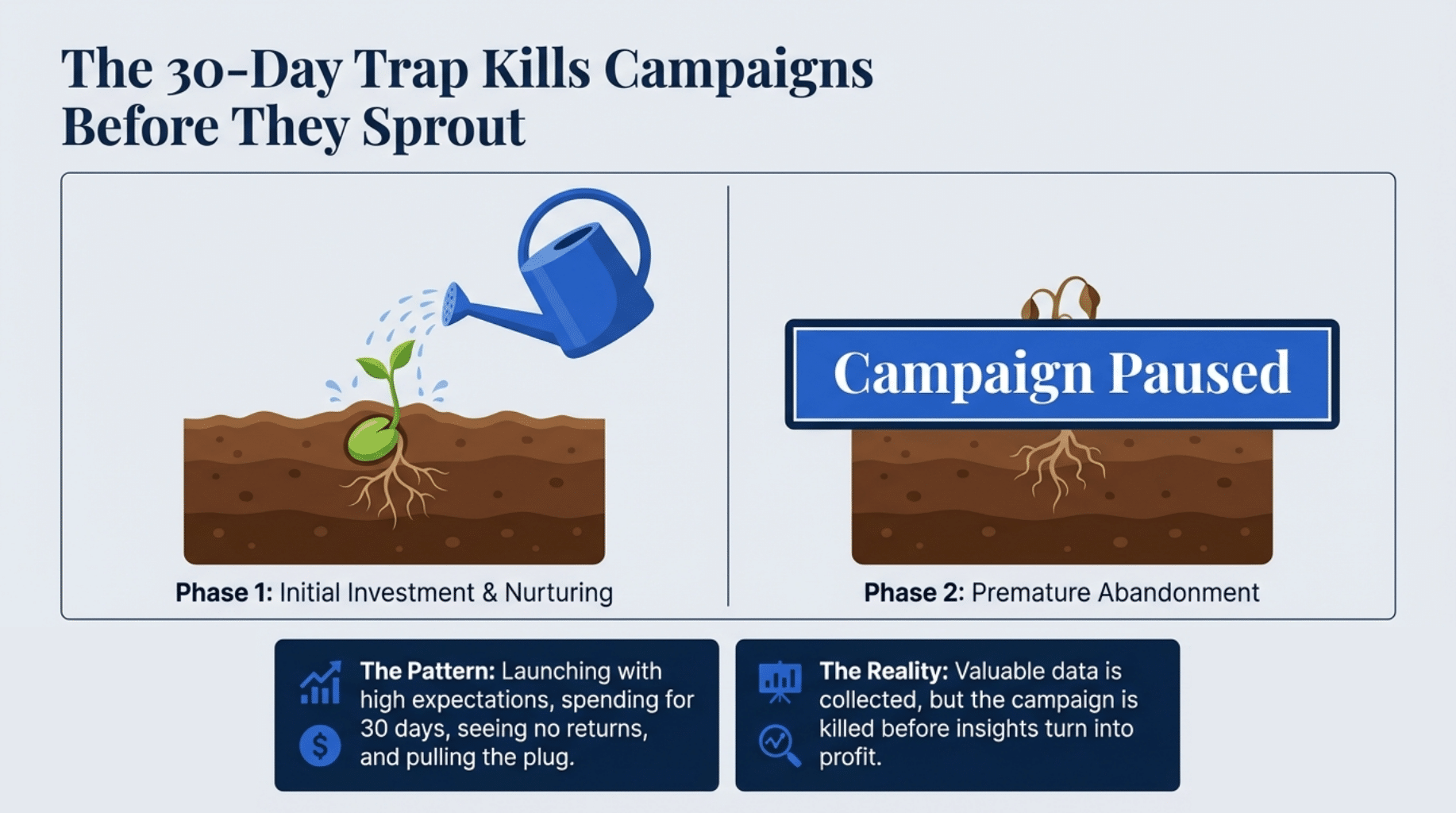 The 30-Day Trap Kills Campaigns Before They Sprout

Phase 1: Initial Investment & Nurturing

Campaign Paused

Phase 2: Premature Abandonment

The Pattern: Launching with high expectations, spending for 30 days, seeing no returns, and pulling the plug.

The Reality: Valuable data is collected, but the campaign is killed before insights turn into profit.